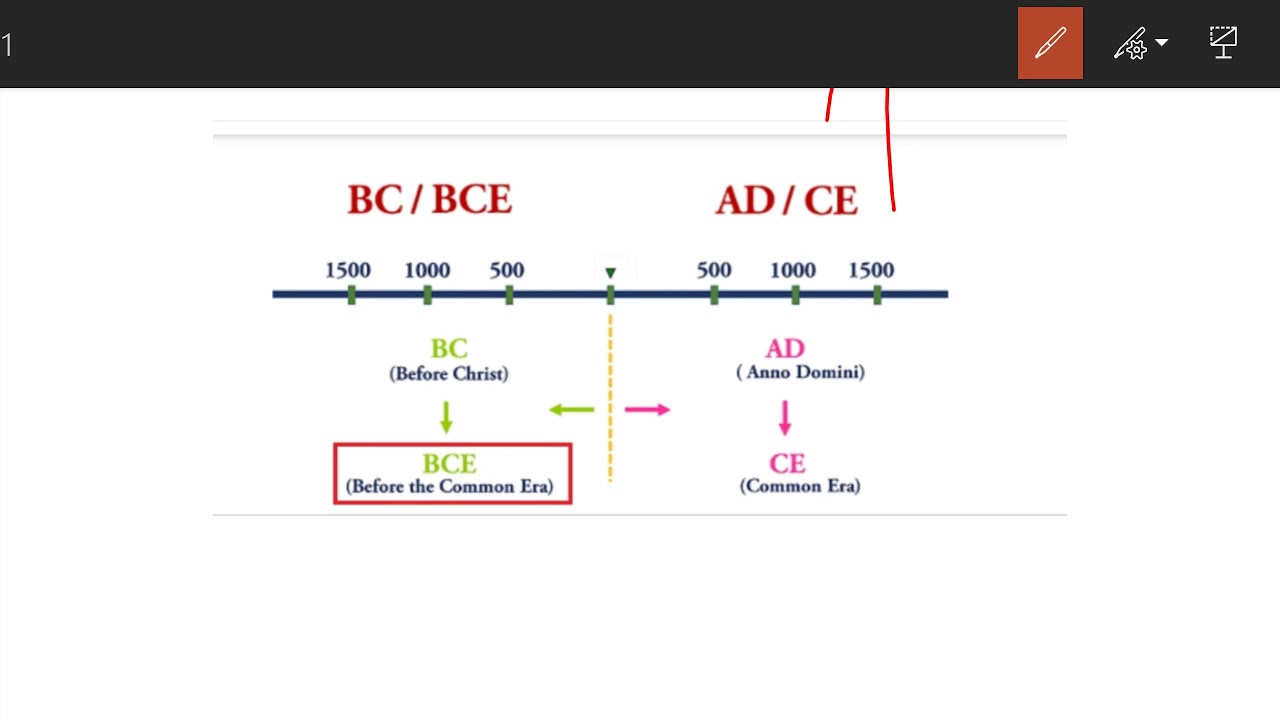 1

BC / BCE

AD / CE

1500 1000 500 500 1000 1500

BC
(Before Christ)

BCE
(Before the Common Era)

AD
( Anno Domini)

CE
(Common Era)